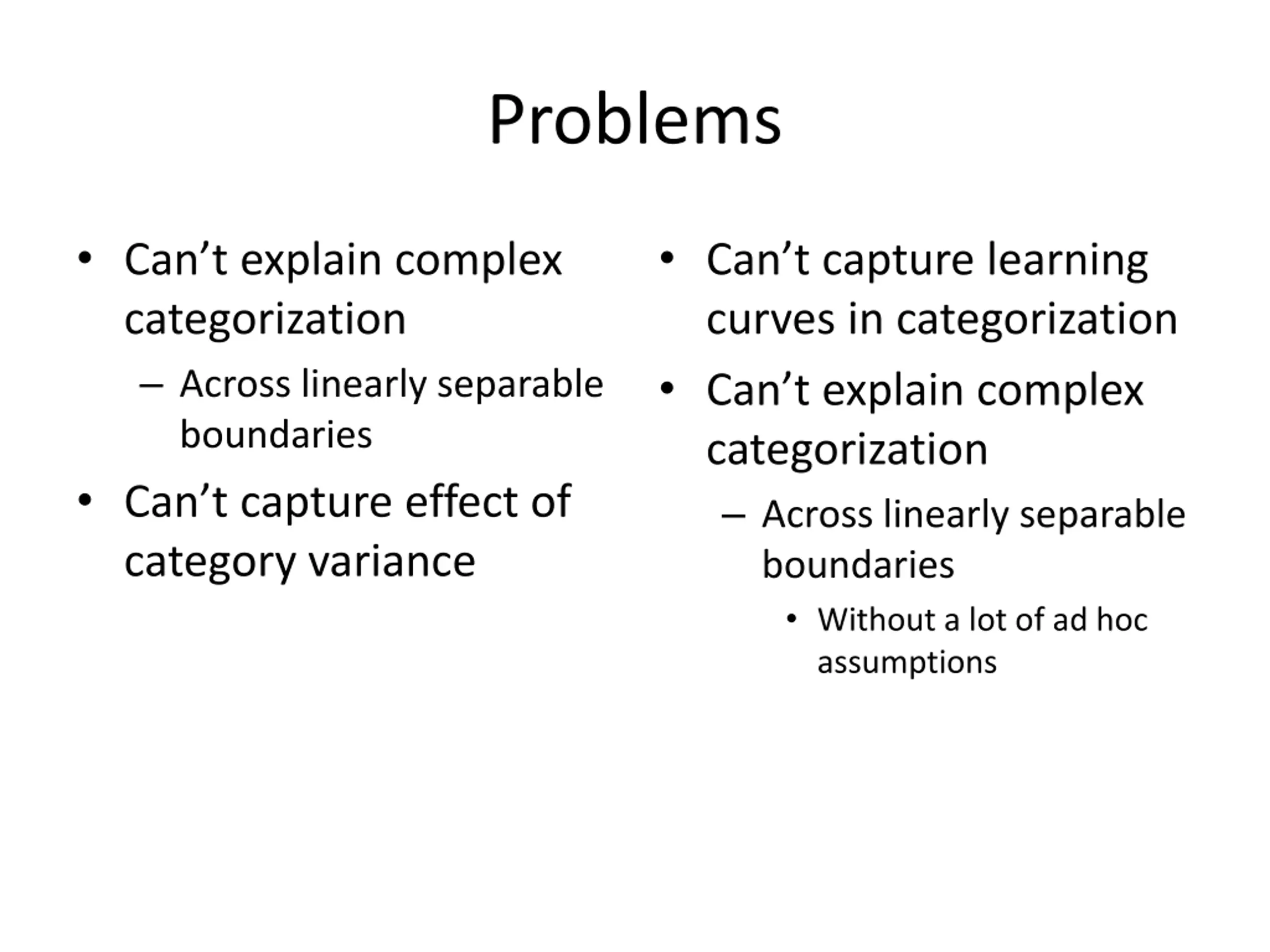 Problems

• Can’t explain complex categorization
  – Across linearly separable boundaries
• Can’t capture effect of category variance

• Can’t capture learning curves in categorization
• Can’t explain complex categorization
  – Across linearly separable boundaries
    • Without a lot of ad hoc assumptions